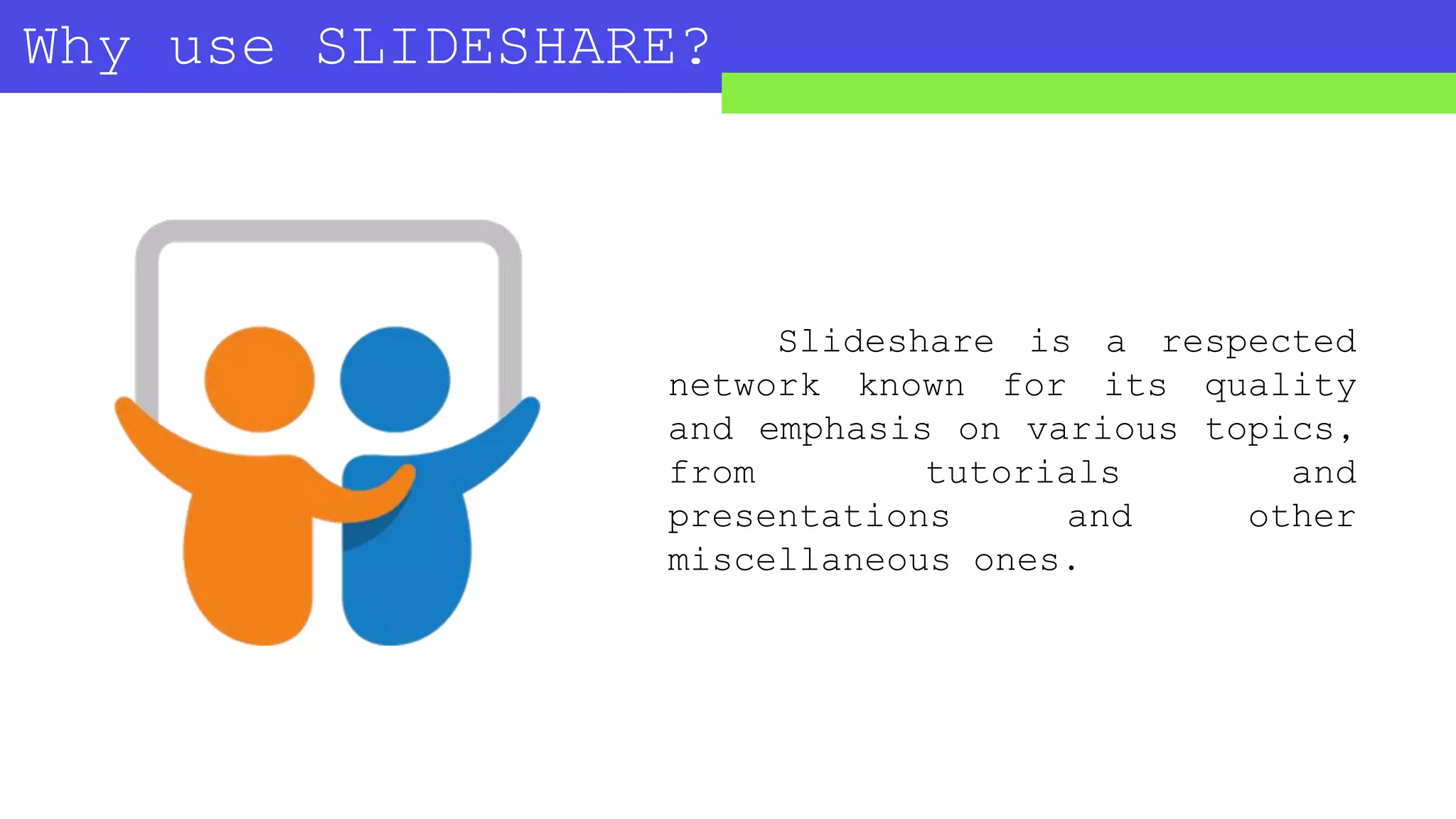 Why use SLIDESHARE?

Slideshare is a respected network known for its quality and emphasis on various topics, from tutorials and presentations and other miscellaneous ones.